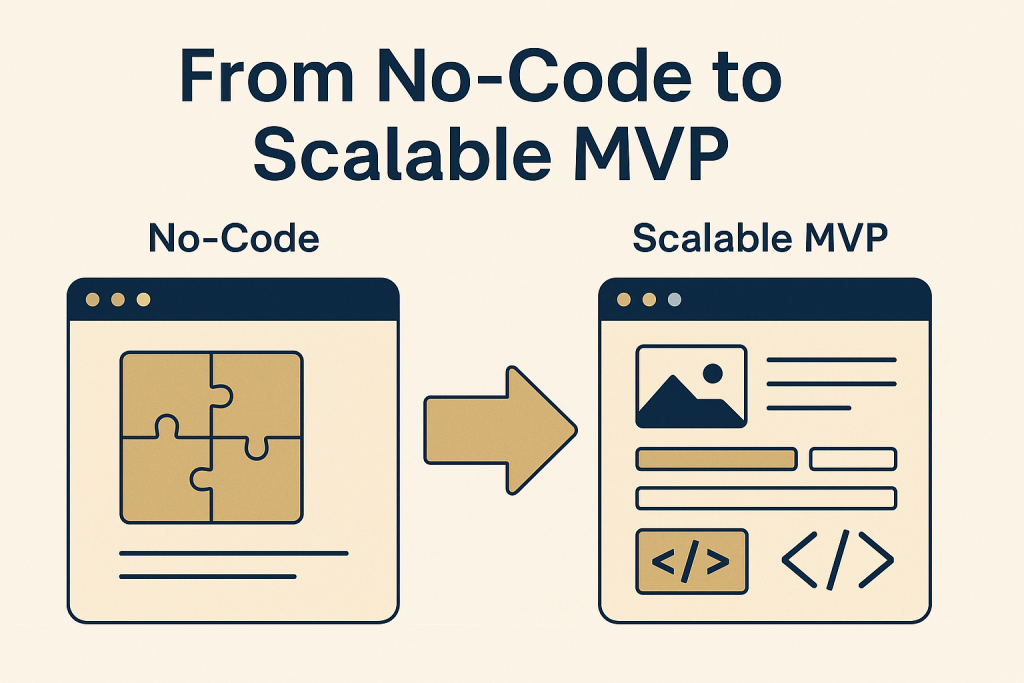 From No-Code to Scalable MVP

No-Code

Scalable MVP

</>

</>